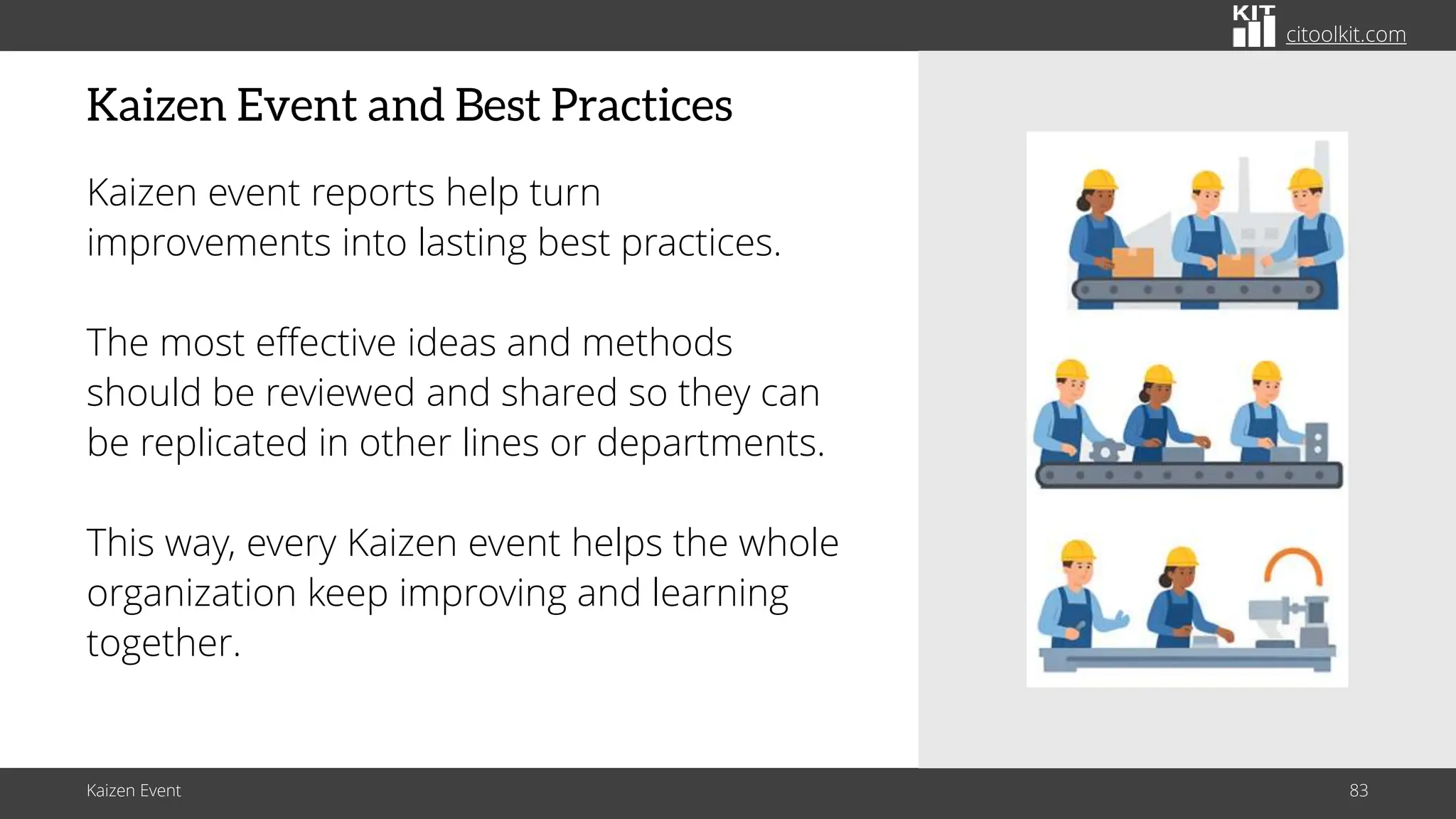 KIT
citoolkit.com

Kaizen Event and Best Practices

Kaizen event reports help turn improvements into lasting best practices.

The most effective ideas and methods should be reviewed and shared so they can be replicated in other lines or departments.

This way, every Kaizen event helps the whole organization keep improving and learning together.

Kaizen Event

83